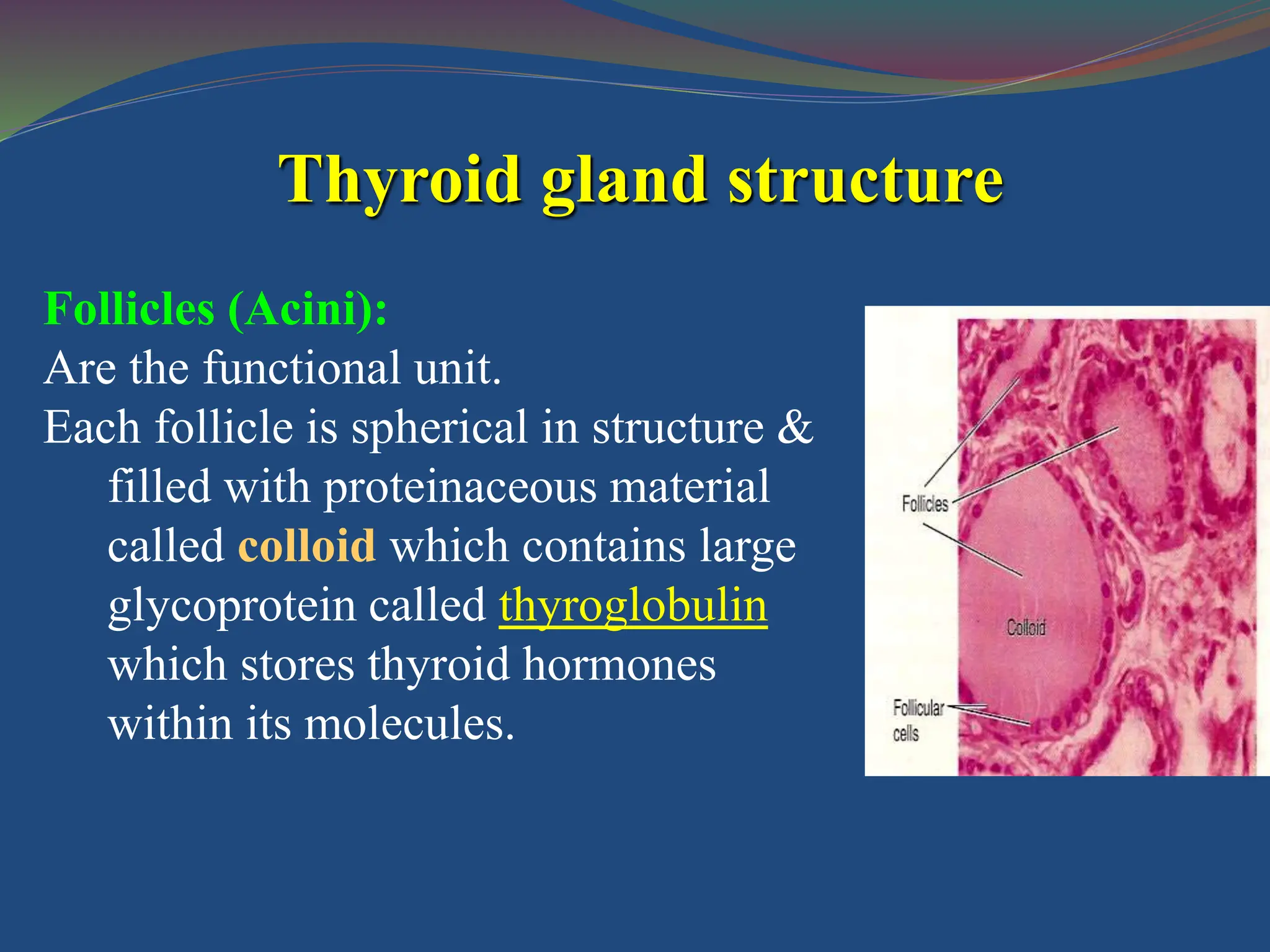 Thyroid gland structure

Follicles (Acini):
Are the functional unit.
Each follicle is spherical in structure & filled with proteinaceous material called colloid which contains large glycoprotein called thyroglobulin which stores thyroid hormones within its molecules.

Follicles

Colloid

Follicular cells